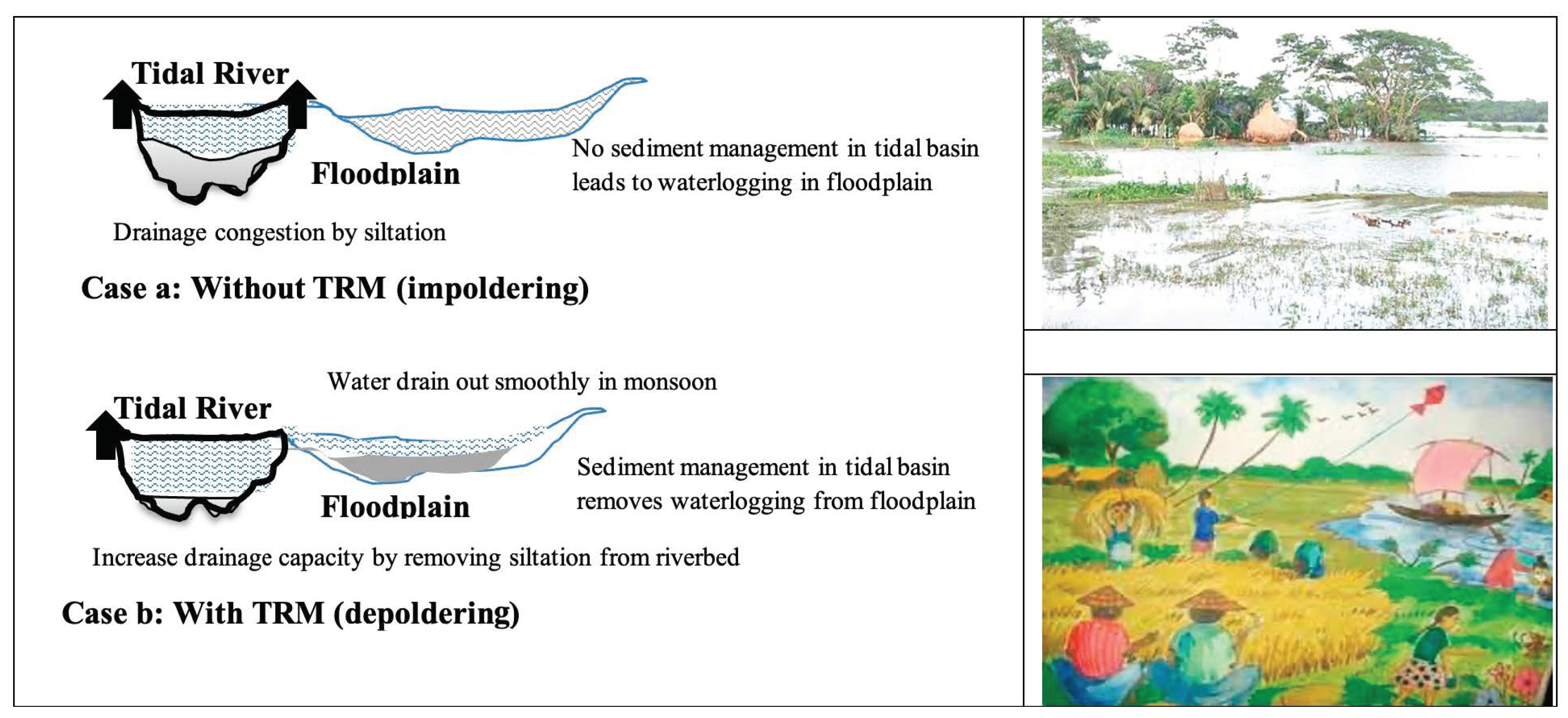 Tidal River

Floodplain

No sediment management in tidal basin leads to waterlogging in floodplain

Drainage congestion by siltation

Case a: Without TRM (impoldering)

Water drain out smoothly in monsoon

Tidal River

Floodplain

Sediment management in tidal basin removes waterlogging from floodplain

Increase drainage capacity by removing siltation from riverbed

Case b: With TRM (depoldering)